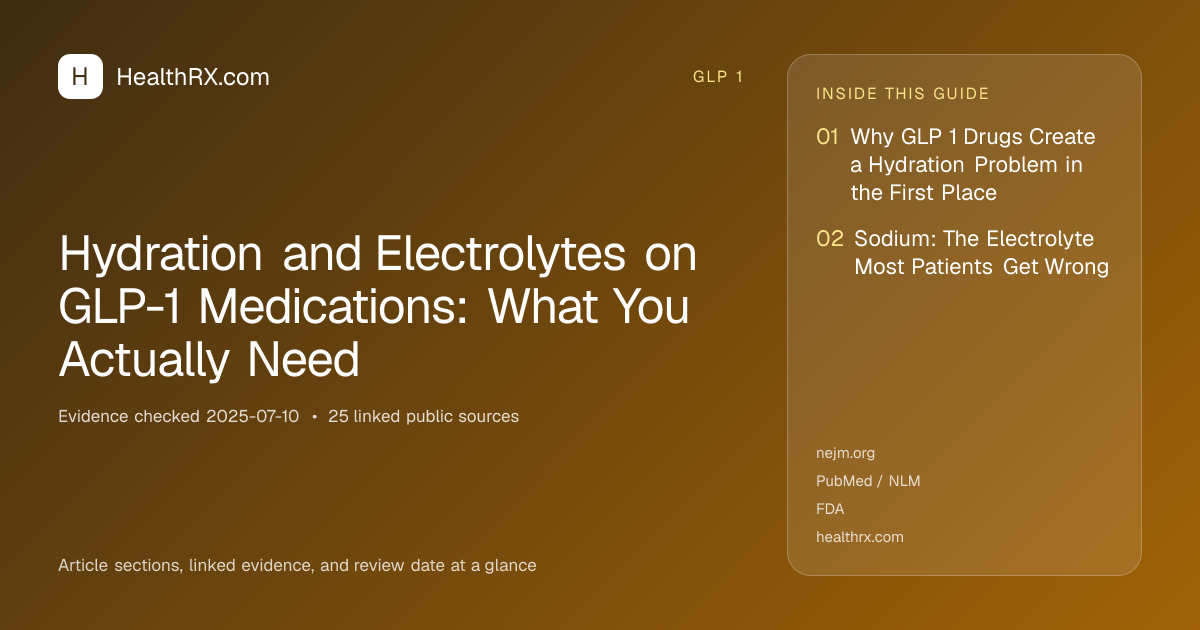 H HealthRX.com

GLP 1

Hydration and Electrolytes on GLP-1 Medications: What You Actually Need

Evidence checked 2025-07-10 • 25 linked public sources

Article sections, linked evidence, and review date at a glance

INSIDE THIS GUIDE

01 Why GLP 1 Drugs Create a Hydration Problem in the First Place

02 Sodium: The Electrolyte Most Patients Get Wrong

nejm.org

PubMed / NLM

FDA

healthrx.com